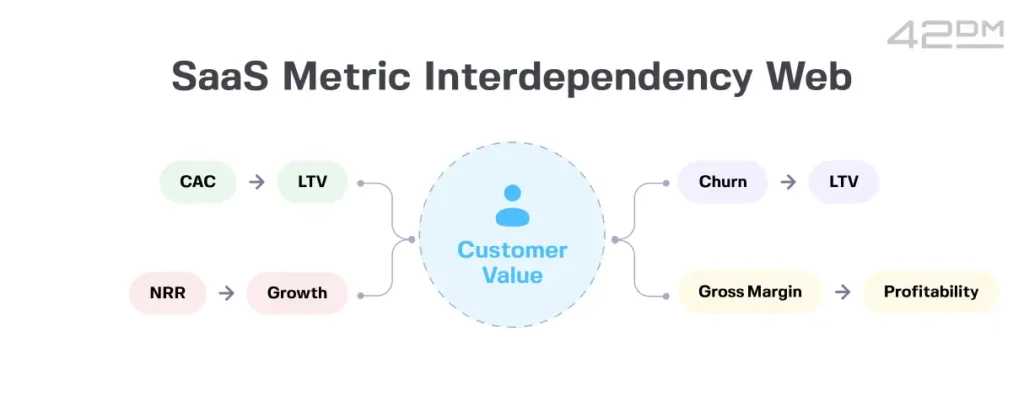 42DM

SaaS Metric Interdependency Web

CAC → LTV

NRR → Growth

Customer Value

Churn → LTV

Gross Margin → Profitability